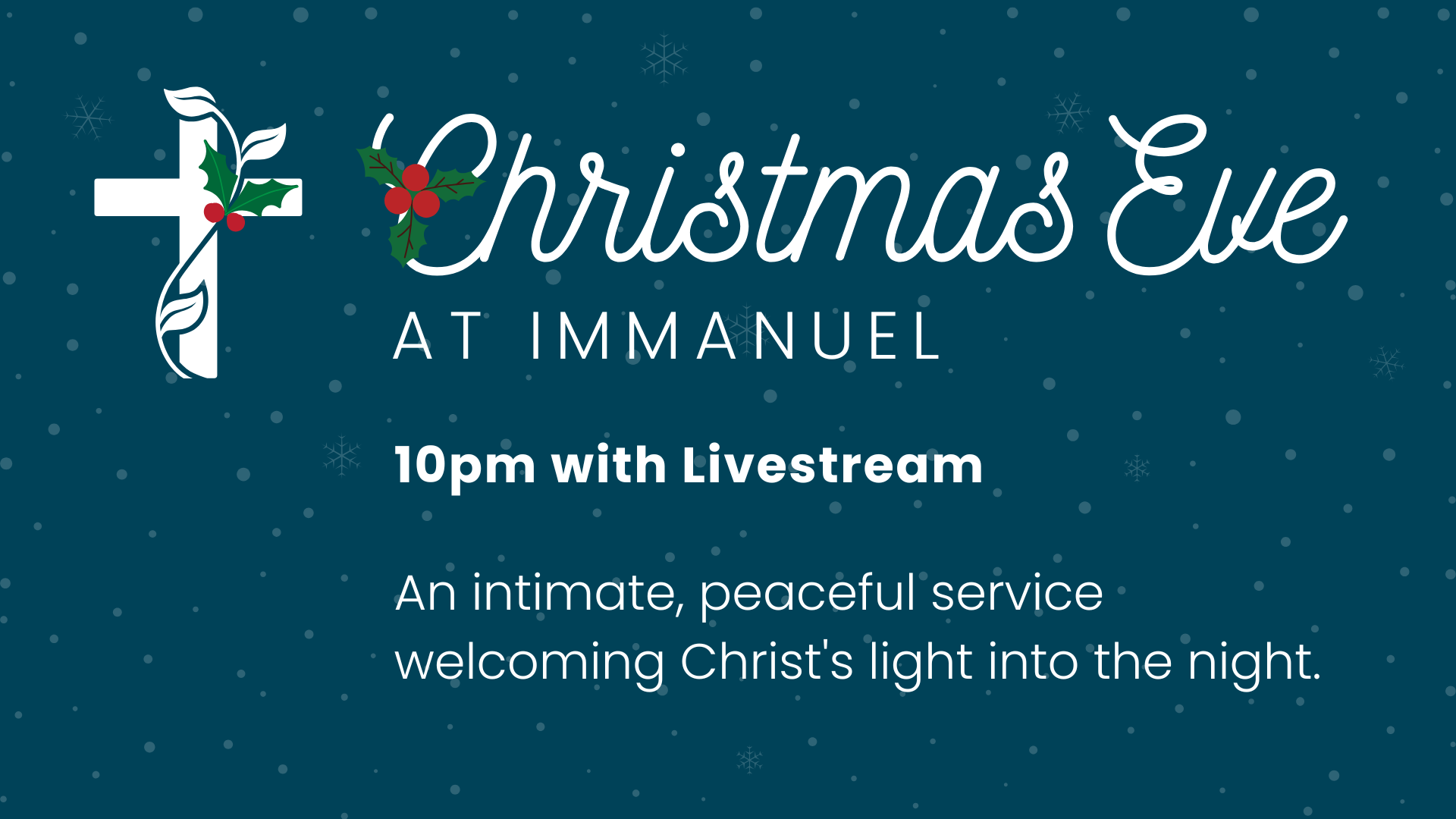 Christmas Eve
AT IMMANUEL

10pm with Livestream

An intimate, peaceful service welcoming Christ's light into the night.